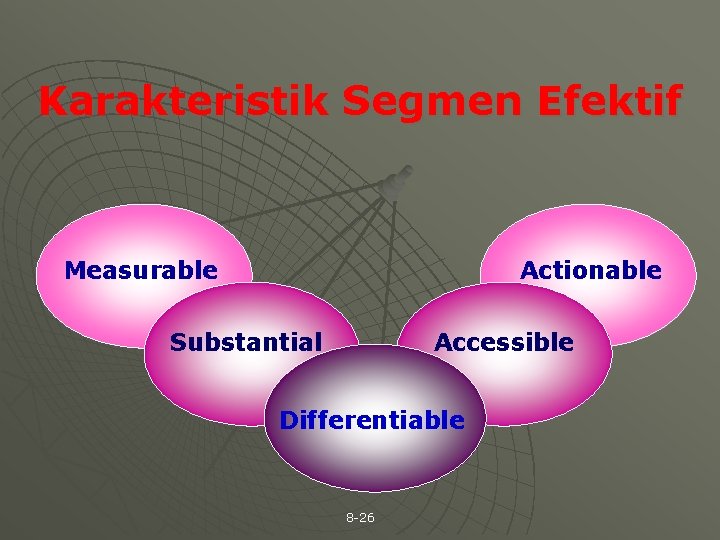 Karakteristik Segmen Efektif

Measurable

Actionable

Substantial

Accessible

Differentiable

8-26